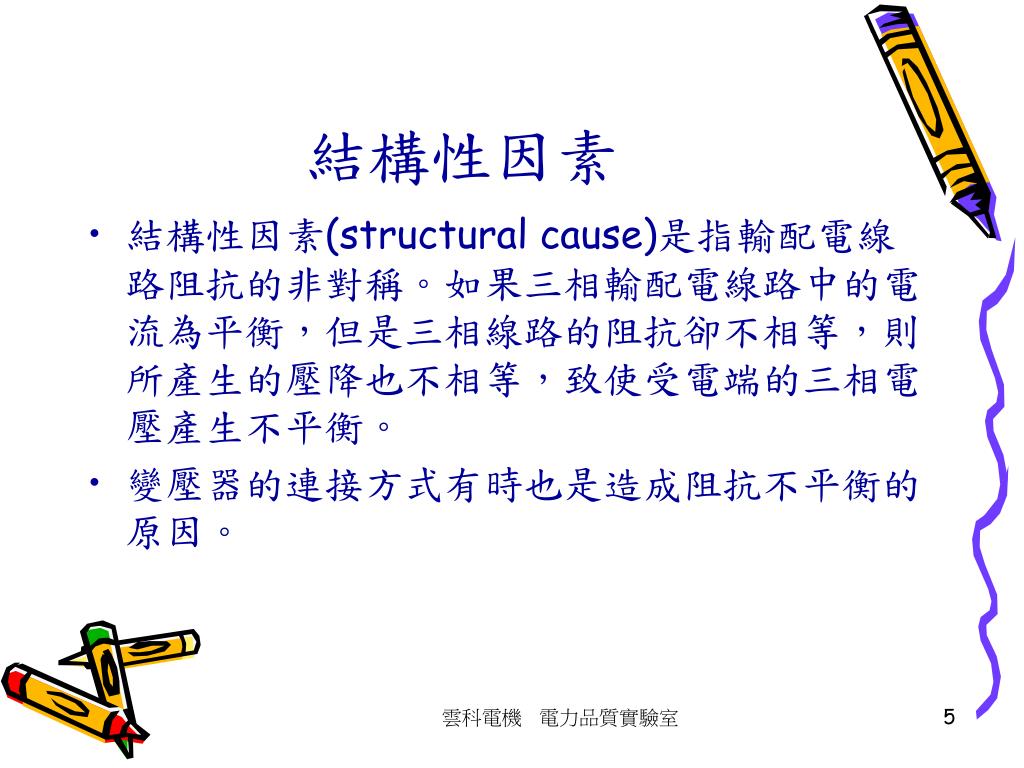 結構性因素

• 結構性因素(structural cause)是指輸配電線路阻抗的非對稱。如果三相輸配電線路中的電流為平衡，但是三相線路的阻抗卻不相等，則所產生的壓降也不相等，致使受電端的三相電壓產生不平衡。

• 變壓器的連接方式有時也是造成阻抗不平衡的原因。

雲科電機　電力品質實驗室

5